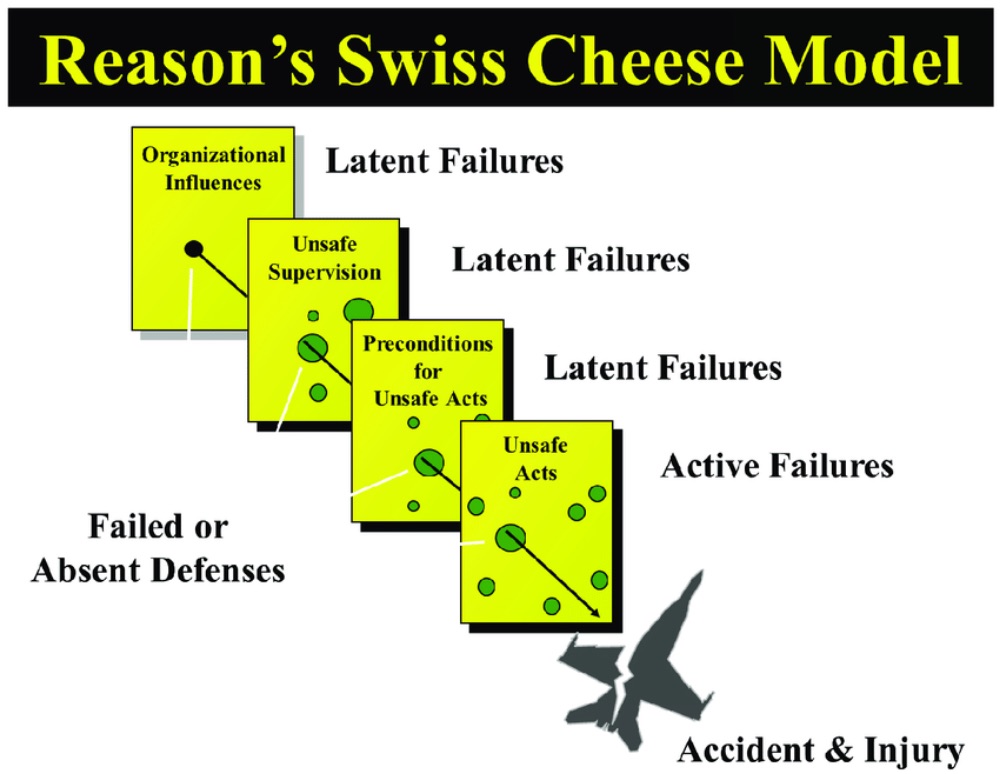 Reason's Swiss Cheese Model

Organizational Influences

Latent Failures

Unsafe Supervision

Latent Failures

Preconditions for Unsafe Acts

Latent Failures

Unsafe Acts

Active Failures

Failed or Absent Defenses

Accident & Injury